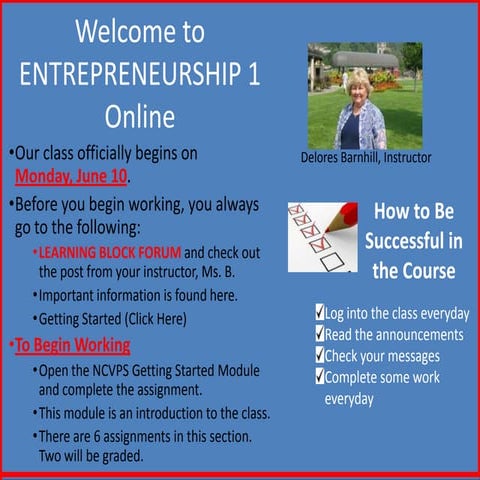 Welcome to ENTREPRENEURSHIP 1 Online

•Our class officially begins on Monday, June 10.

•Before you begin working, you always go to the following:

•LEARNING BLOCK FORUM and check out the post from your instructor, Ms. B.

•Important information is found here.

•Getting Started (Click Here)

•To Begin Working

•Open the NCVPS Getting Started Module and complete the assignment.

•This module is an introduction to the class.

•There are 6 assignments in this section. Two will be graded.

Delores Barnhill, Instructor

How to Be Successful in the Course

✓Log into the class everyday
✓Read the announcements
✓Check your messages
✓Complete some work everyday